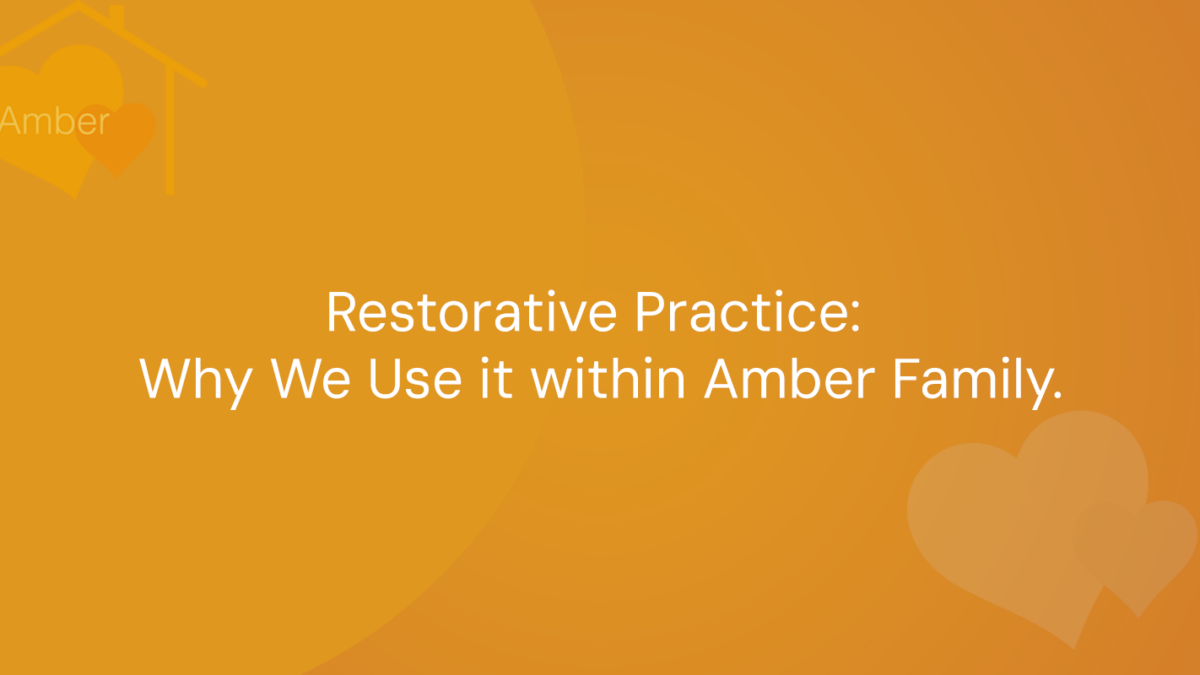 Amber

Restorative Practice:
Why We Use it within Amber Family.